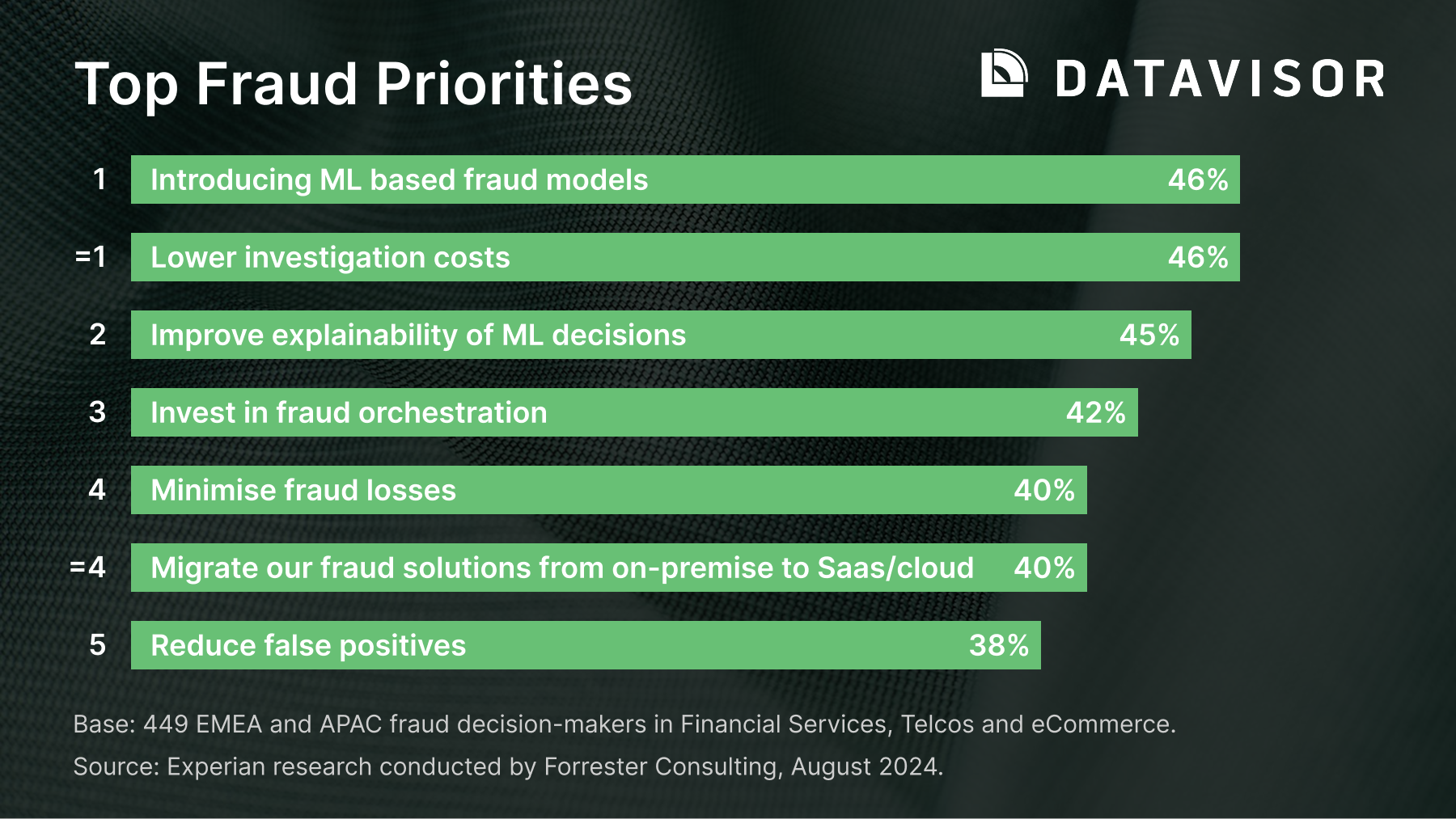 Top Fraud Priorities

DATAVISOR

1 Introducing ML based fraud models 46%

=1 Lower investigation costs 46%

2 Improve explainability of ML decisions 45%

3 Invest in fraud orchestration 42%

4 Minimise fraud losses 40%

=4 Migrate our fraud solutions from on-premise to Saas/cloud 40%

5 Reduce false positives 38%

Base: 449 EMEA and APAC fraud decision-makers in Financial Services, Telcos and eCommerce.

Source: Experian research conducted by Forrester Consulting, August 2024.